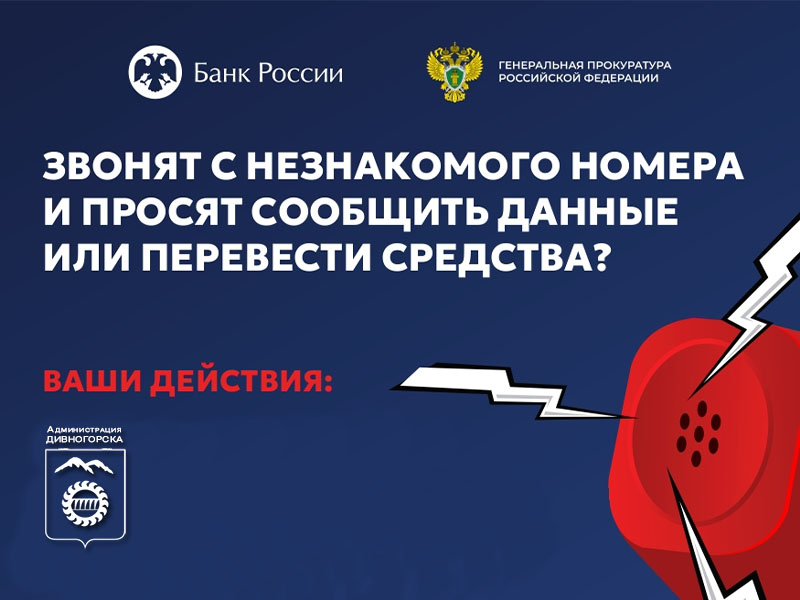 Банк России

ГЕНЕРАЛЬНАЯ ПРОКУРАТУРА РОССИЙСКОЙ ФЕДЕРАЦИИ

ЗВОНЯТ С НЕЗНАКОМОГО НОМЕРА И ПРОСЯТ СООБЩИТЬ ДАННЫЕ ИЛИ ПЕРЕВЕСТИ СРЕДСТВА?

ВАШИ ДЕЙСТВИЯ:

Администрация ДИВНОГОРСКА